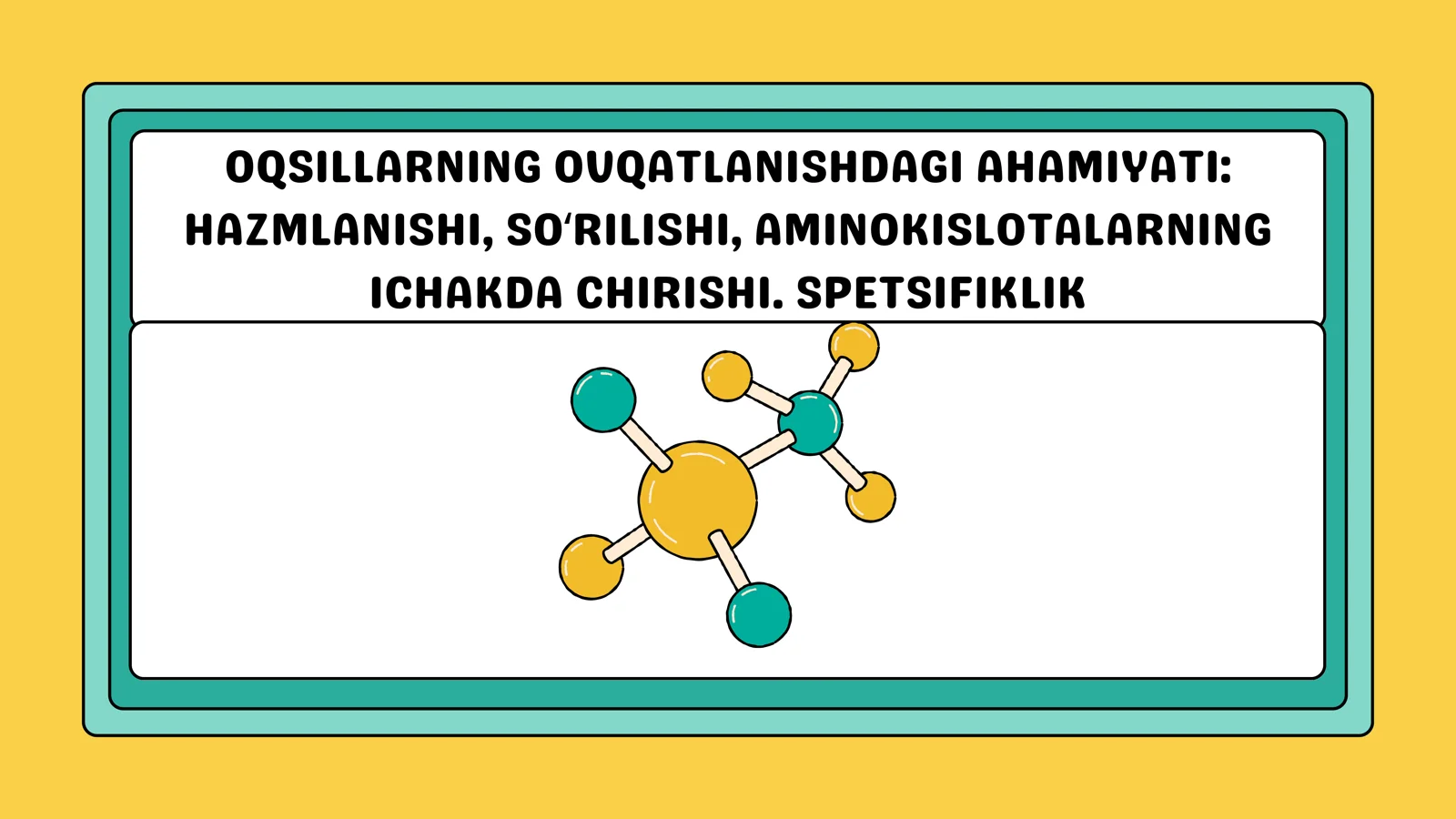 OQSILLARNING OVQATLANISHDAGI AHAMIYATI: HAZMLANISHI, SO‘RILISHI, AMINOKISLOTALARNING ICHAKDA CHIRISHI. SPETSIFIKLIK